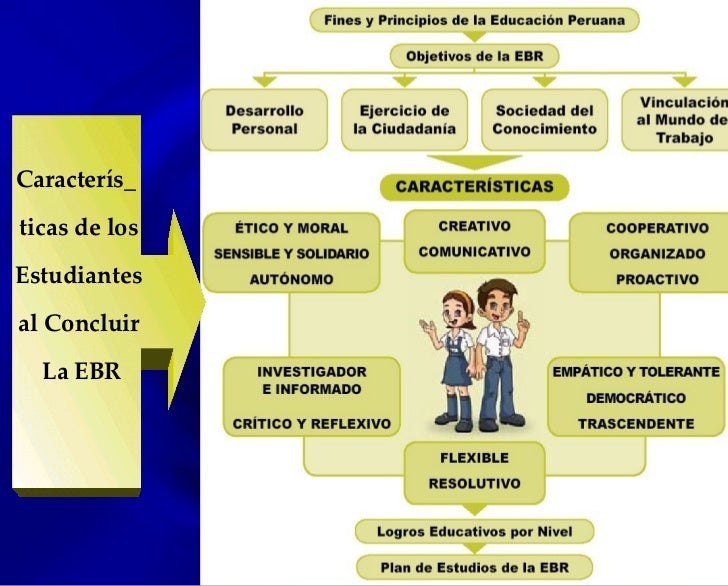 Caracterís_ ticas de los Estudiantes al Concluir La EBR

Fines y Principios de la Educación Peruana

Objetivos de la EBR

Desarrollo Personal

Ejercicio de la Ciudadanía

Sociedad del Conocimiento

Vinculación al Mundo de Trabajo

CARACTERÍSTICAS

ÉTICO Y MORAL
SENSIBLE Y SOLIDARIO
AUTÓNOMO

CREATIVO
COMUNICATIVO

COOPERATIVO
ORGANIZADO
PROACTIVO

INVESTIGADOR E INFORMADO
CRÍTICO Y REFLEXIVO

EMPÁTICO Y TOLERANTE
DEMOCRÁTICO
TRASCENDENTE

FLEXIBLE
RESOLUTIVO

Logros Educativos por Nivel

Plan de Estudios de la EBR